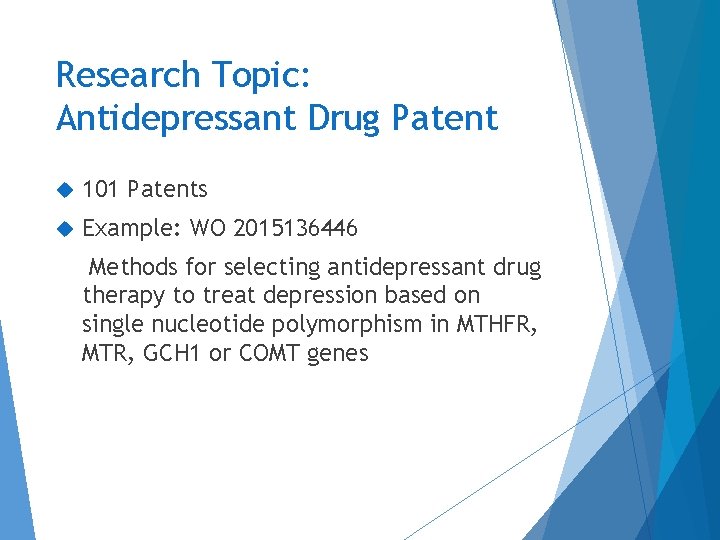 Research Topic:
Antidepressant Drug Patent

101 Patents

Example: WO 2015136446

Methods for selecting antidepressant drug therapy to treat depression based on single nucleotide polymorphism in MTHFR, MTR, GCH1 or COMT genes